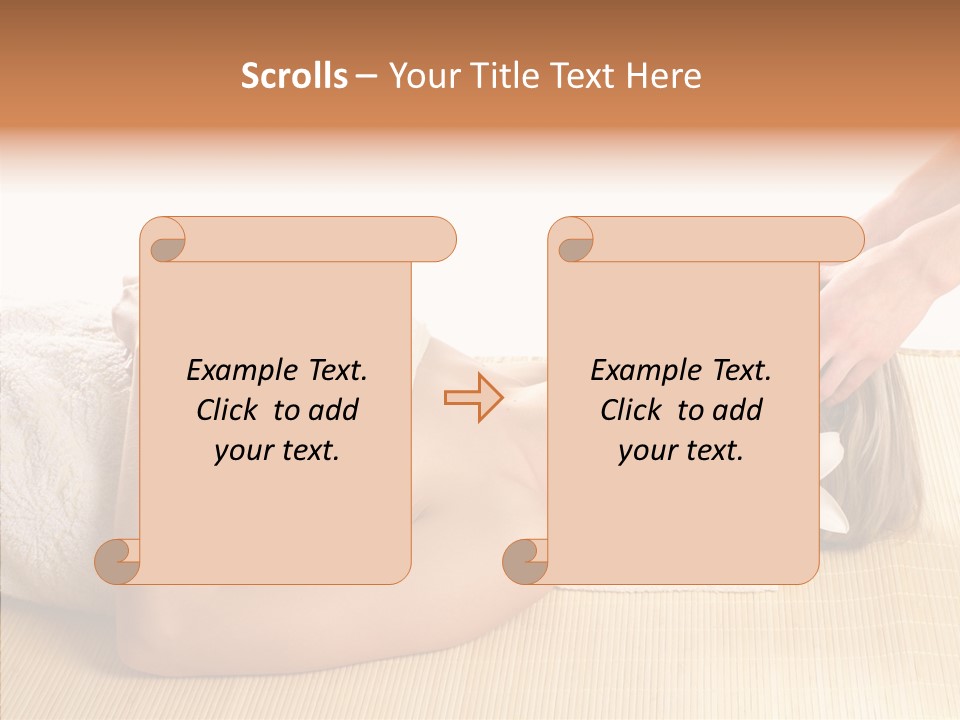 Scrolls – Your Title Text Here

Example Text. Click to add your text.

Example Text. Click to add your text.